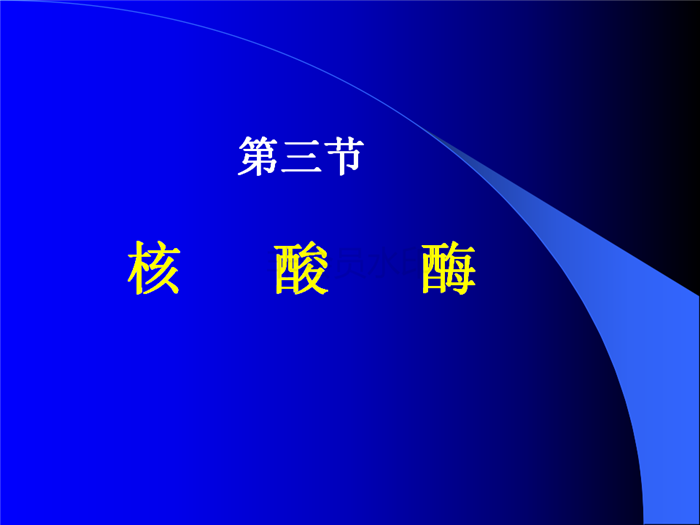 第三节

核　酸　酶